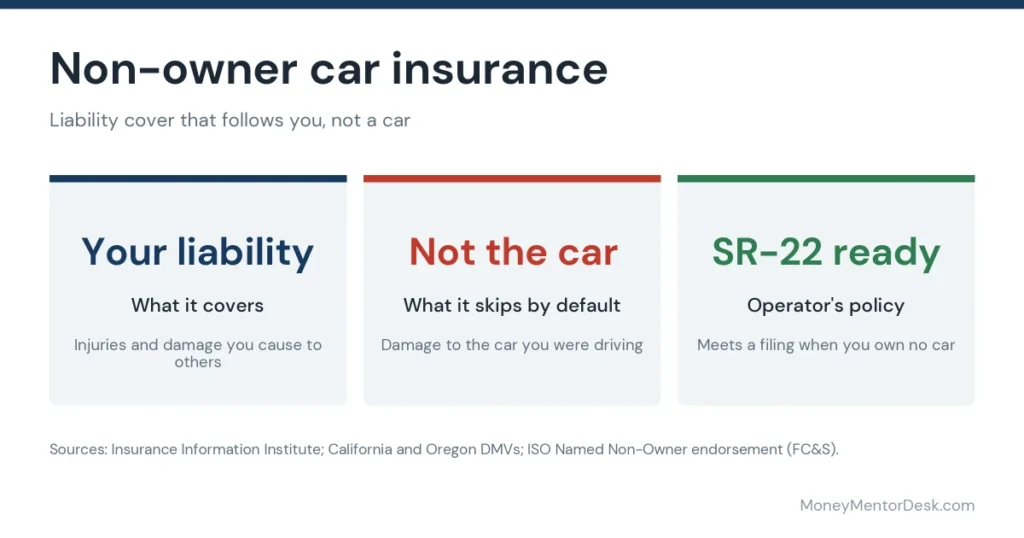 Non-owner car insurance

Liability cover that follows you, not a car

Your liability

What it covers

Injuries and damage you cause to others

Not the car

What it skips by default

Damage to the car you were driving

SR-22 ready

Operator's policy

Meets a filing when you own no car

Sources: Insurance Information Institute; California and Oregon DMVs; ISO Named Non-Owner endorsement (FC&S).

MoneyMentorDesk.com